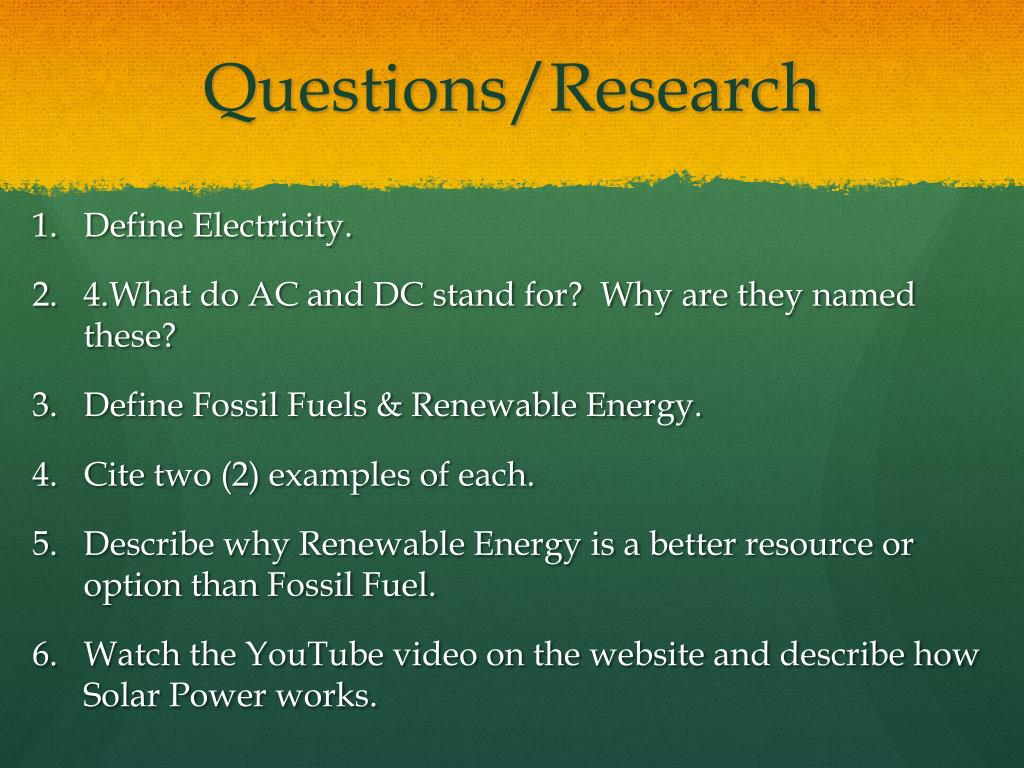 Questions/Research

1. Define Electricity.

2. 4.What do AC and DC stand for? Why are they named these?

3. Define Fossil Fuels & Renewable Energy.

4. Cite two (2) examples of each.

5. Describe why Renewable Energy is a better resource or option than Fossil Fuel.

6. Watch the YouTube video on the website and describe how Solar Power works.